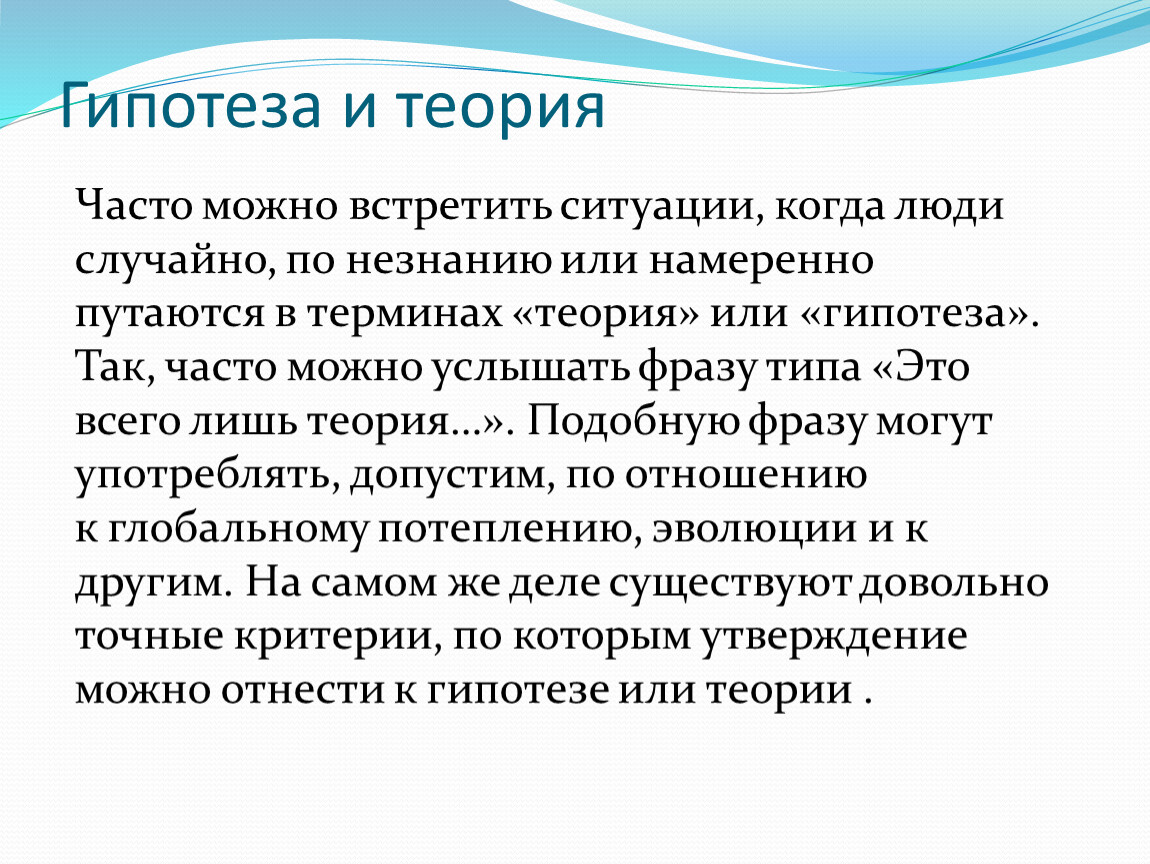 Гипотеза и теория

Часто можно встретить ситуации, когда люди случайно, по незнанию или намеренно путаются в терминах «теория» или «гипотеза». Так, часто можно услышать фразу типа «Это всего лишь теория…». Подобную фразу могут употреблять, допустим, по отношению к глобальному потеплению, эволюции и к другим. На самом же деле существуют довольно точные критерии, по которым утверждение можно отнести к гипотезе или теории .